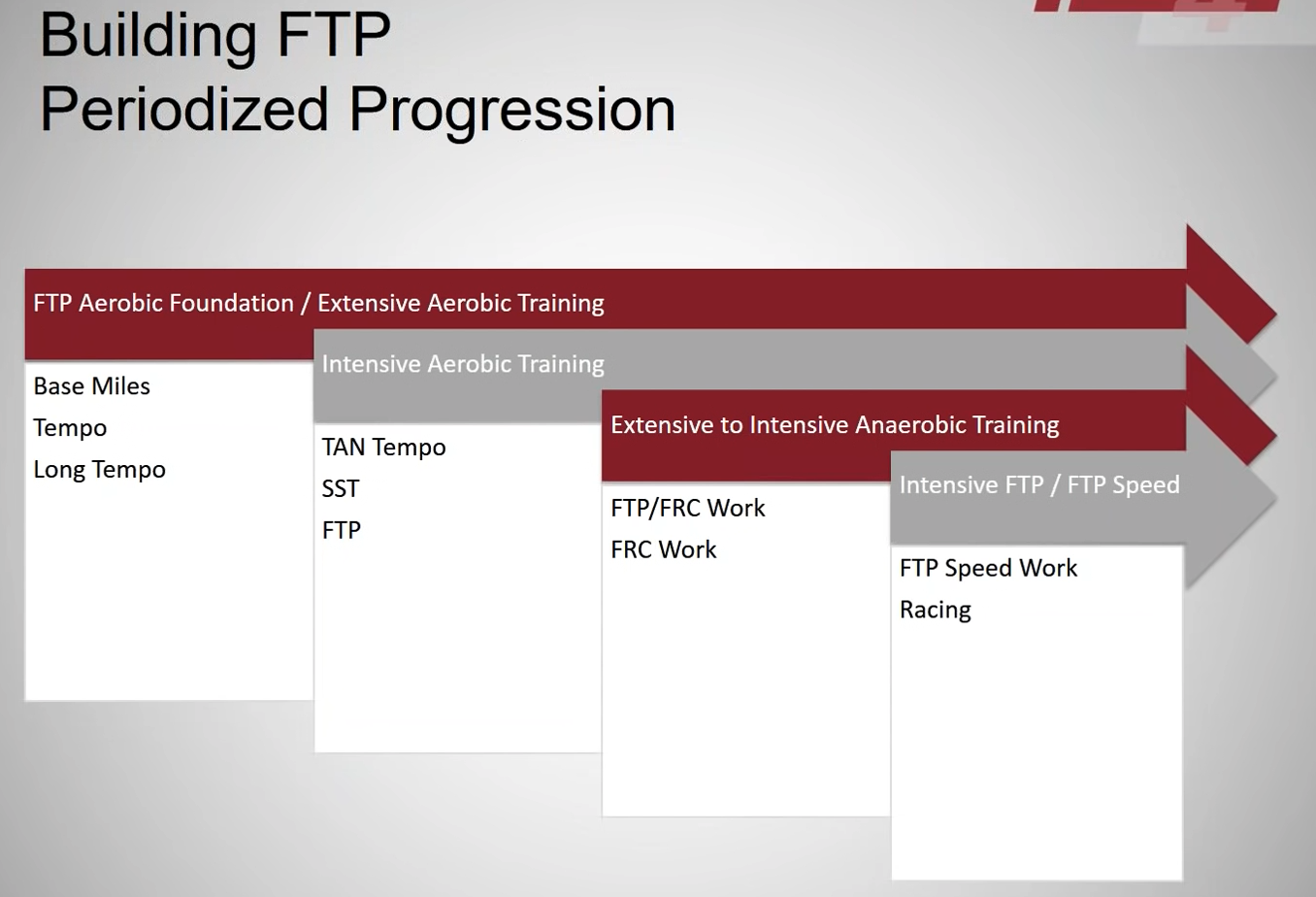 Building FTP
Periodized Progression

FTP Aerobic Foundation / Extensive Aerobic Training

Base Miles
Tempo
Long Tempo

Intensive Aerobic Training

TAN Tempo
SST
FTP

Extensive to Intensive Anaerobic Training

FTP/FRC Work
FRC Work

Intensive FTP / FTP Speed

FTP Speed Work
Racing